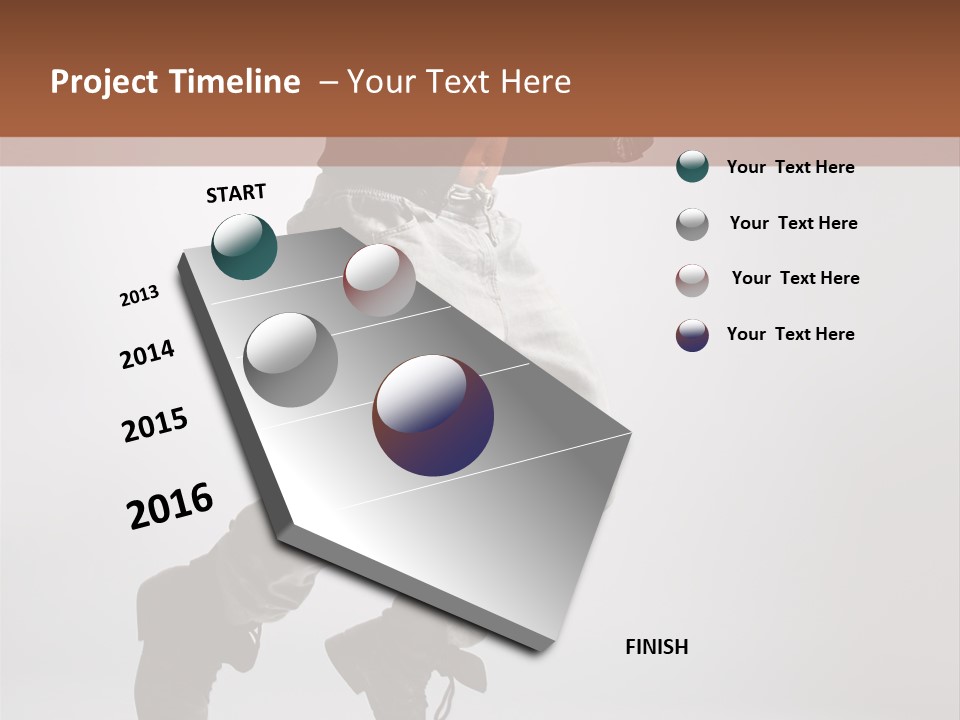 Project Timeline – Your Text Here

START

2013

2014

2015

2016

FINISH

Your Text Here

Your Text Here

Your Text Here

Your Text Here